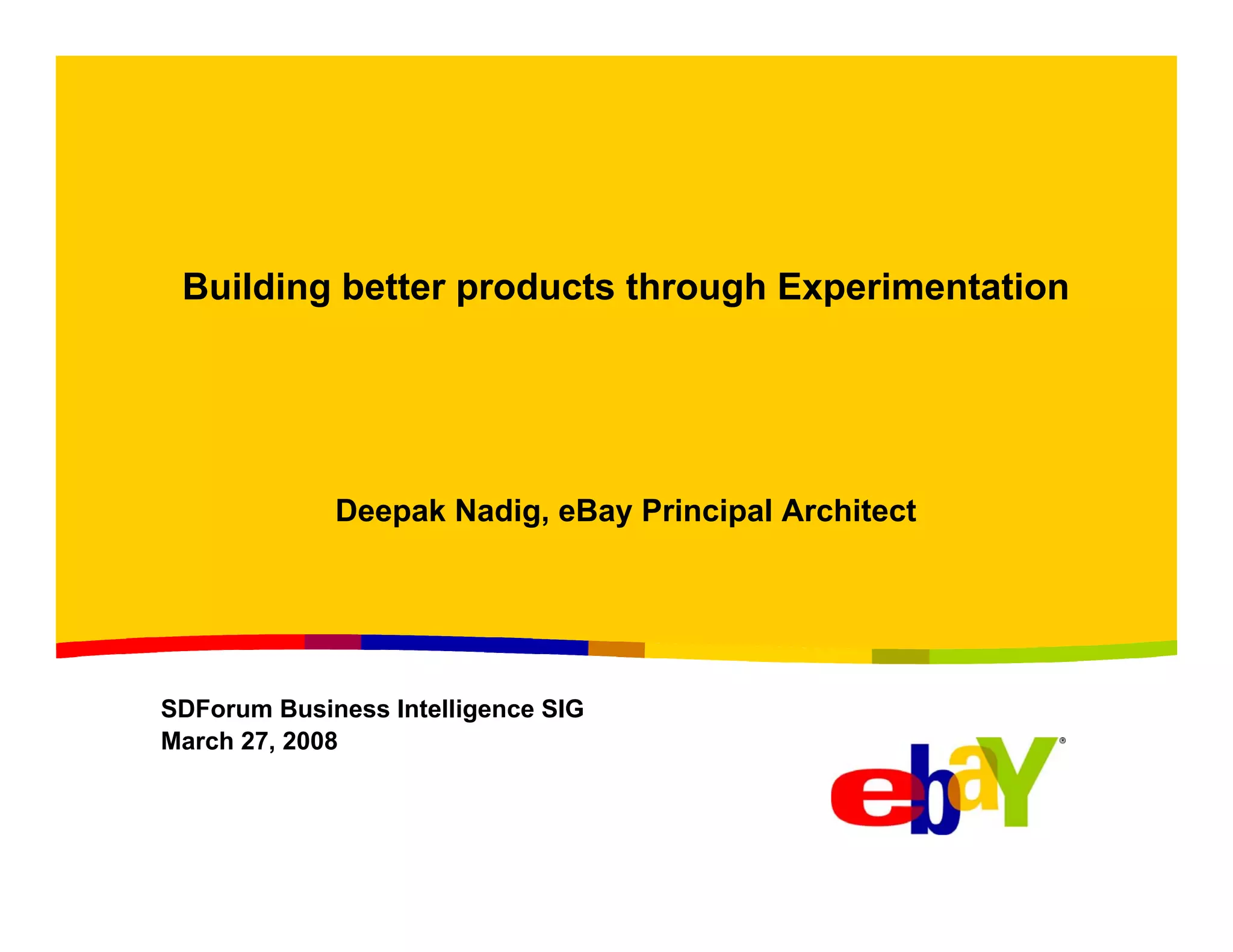 Building better products through Experimentation

Deepak Nadig, eBay Principal Architect

SDForum Business Intelligence SIG
March 27, 2008

ebaY®